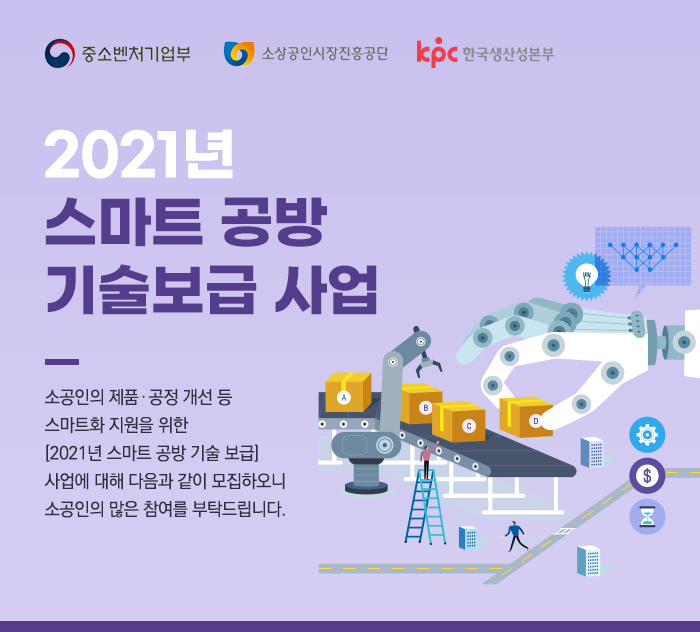 중소벤처기업부 소상공인시장진흥공단 kpc 한국생산성본부

2021년
스마트 공방
기술보급 사업

소공인의 제품·공정 개선 등 스마트화 지원을 위한 [2021년 스마트 공방 기술 보급] 사업에 대해 다음과 같이 모집하오니 소공인의 많은 참여를 부탁드립니다.

A B C D

$